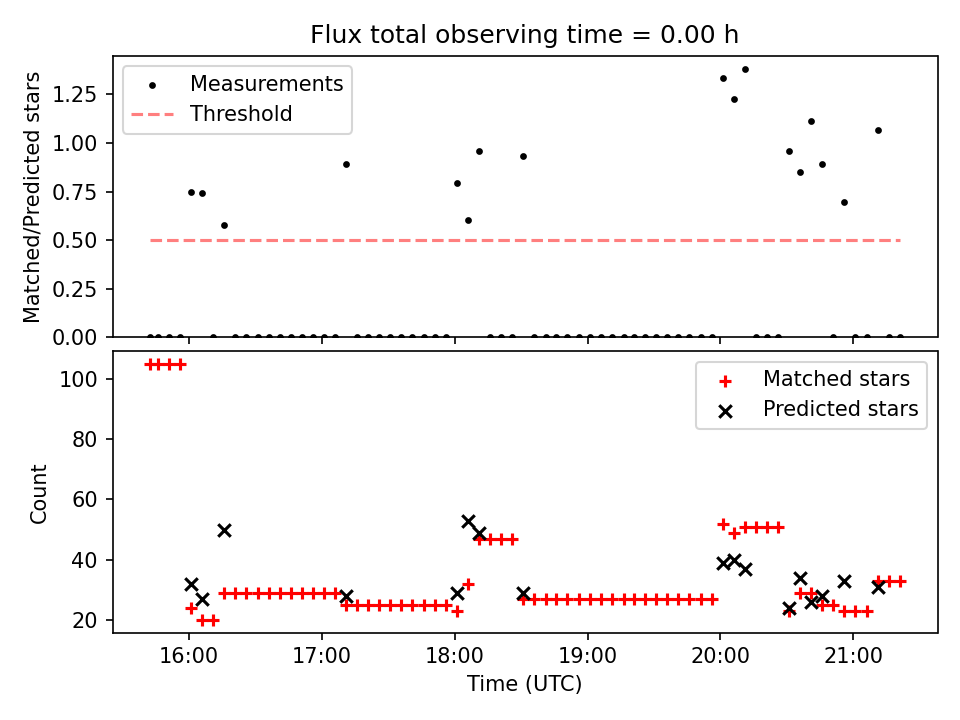 Flux total observing time = 0.00 h

Measurements
Threshold

Matched/Predicted stars

1.25
1.00
0.75
0.50
0.25
0.00

Matched stars
Predicted stars

Count

100
80
60
40
20

16:00
17:00
18:00
19:00
20:00
21:00

Time (UTC)